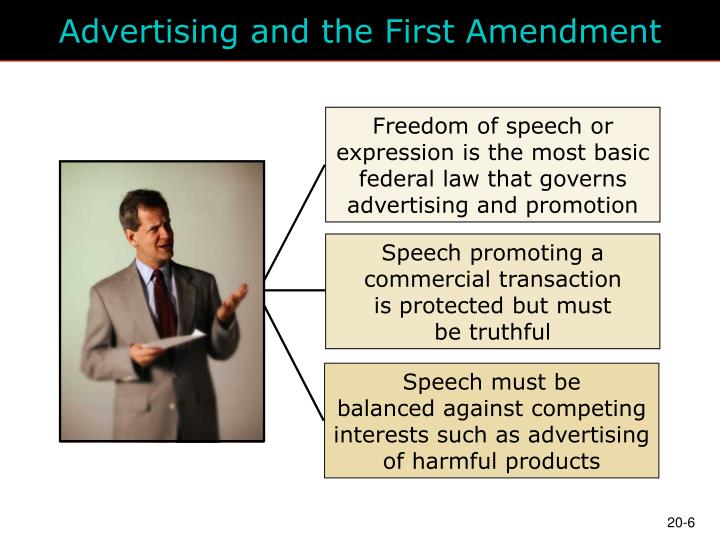 Advertising and the First Amendment

Freedom of speech or expression is the most basic federal law that governs advertising and promotion

Speech promoting a commercial transaction is protected but must be truthful

Speech must be balanced against competing interests such as advertising of harmful products

20-6